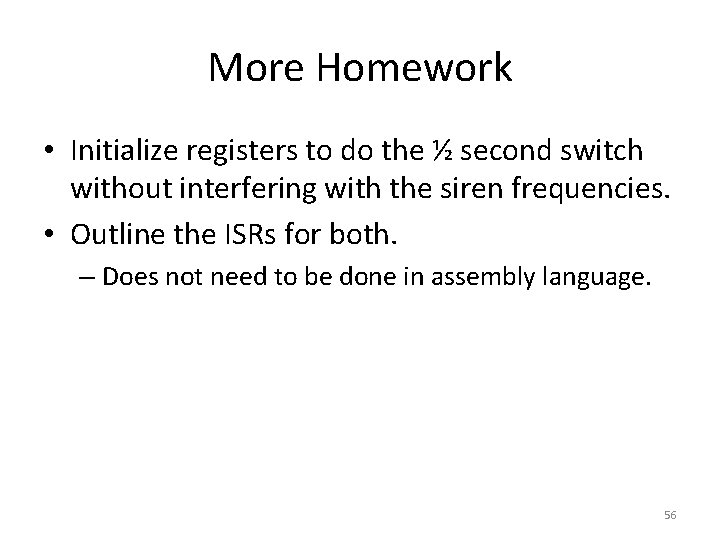 More Homework

• Initialize registers to do the ½ second switch without interfering with the siren frequencies.

• Outline the ISRs for both.

– Does not need to be done in assembly language.

56